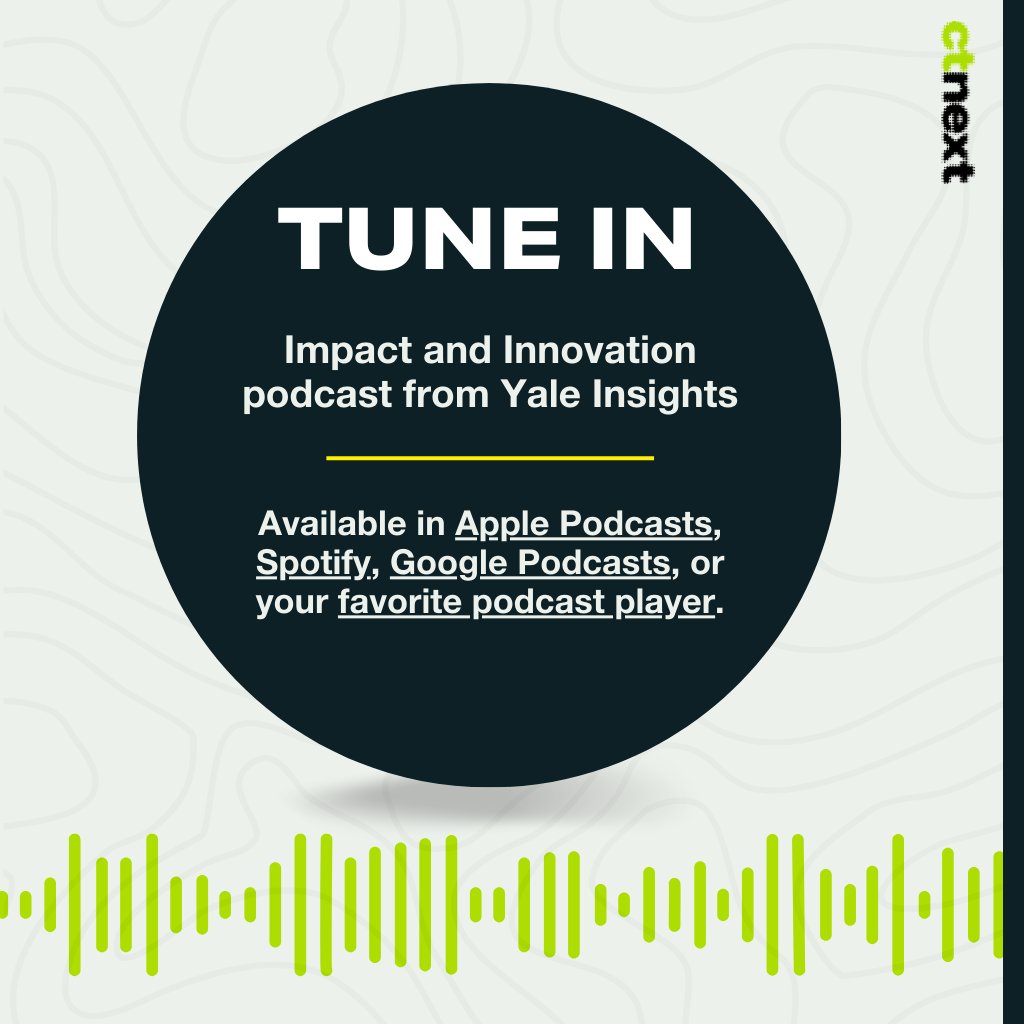 ctnext

TUNE IN

Impact and Innovation podcast from Yale Insights

Available in Apple Podcasts, Spotify, Google Podcasts, or your favorite podcast player.